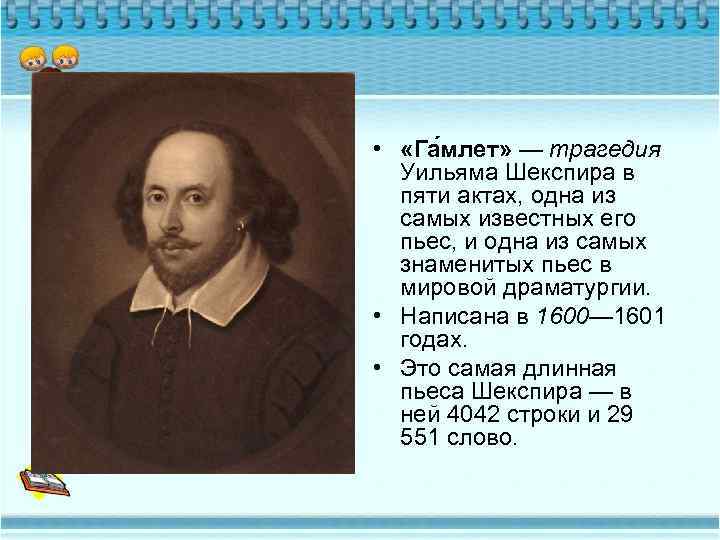 • «Га́млет» — трагедия Уильяма Шекспира в пяти актах, одна из самых известных его пьес, и одна из самых знаменитых пьес в мировой драматургии.
• Написана в 1600—1601 годах.
• Это самая длинная пьеса Шекспира — в ней 4042 строки и 29 551 слово.